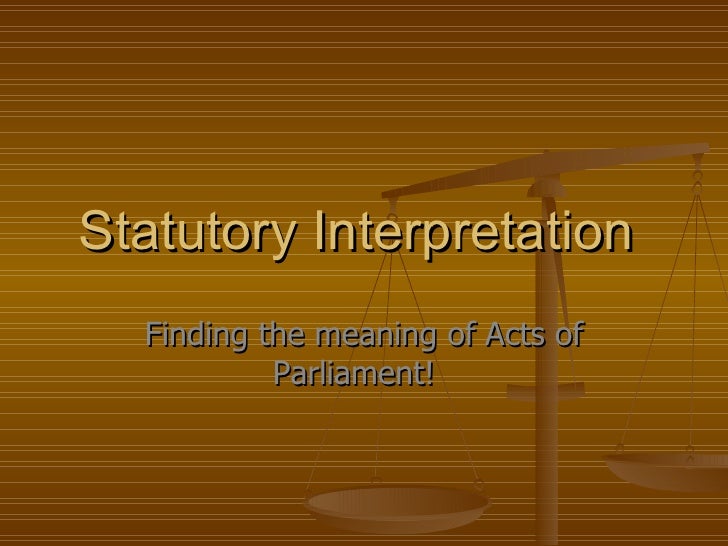 Statutory Interpretation

Finding the meaning of Acts of Parliament!